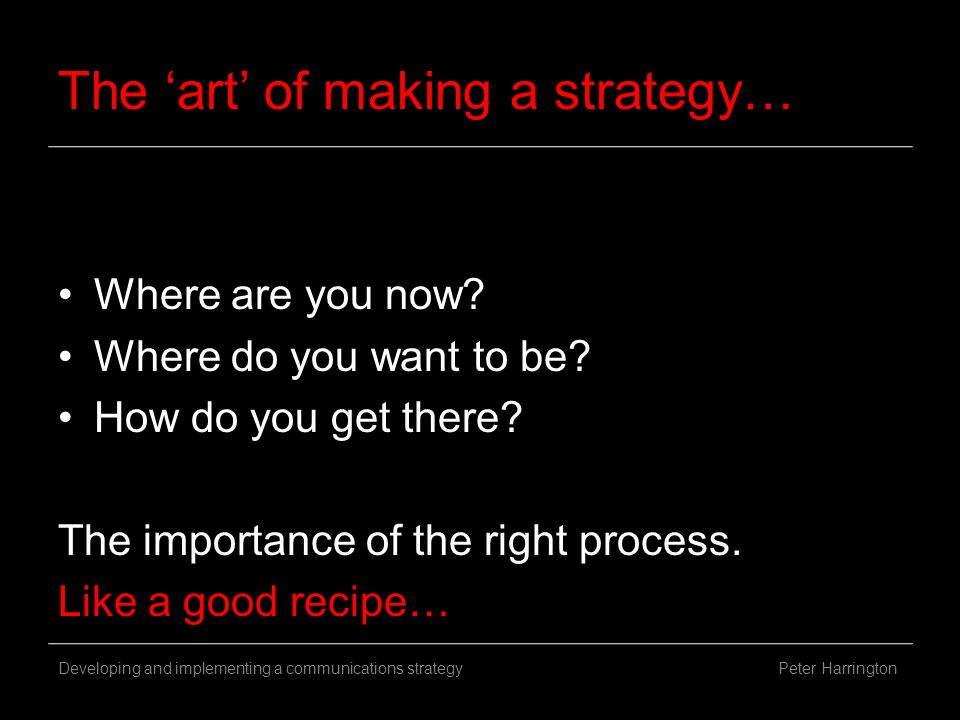 The ‘art’ of making a strategy…

• Where are you now?
• Where do you want to be?
• How do you get there?

The importance of the right process.
Like a good recipe…

Developing and implementing a communications strategy

Peter Harrington